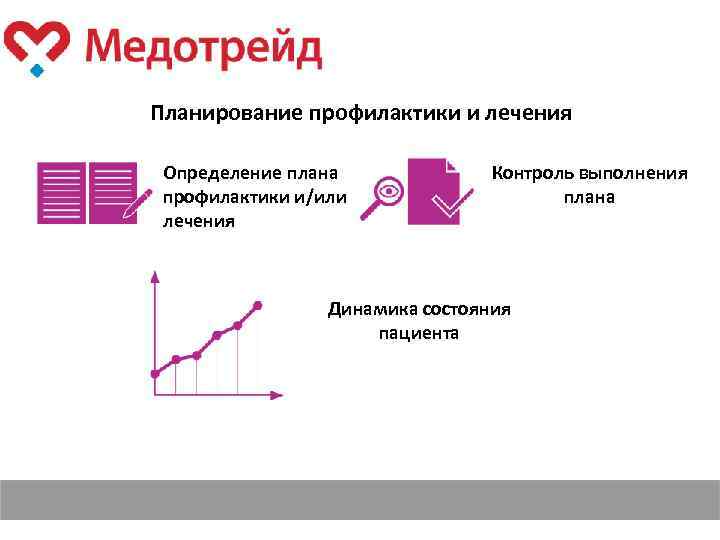 Медотрейд

Планирование профилактики и лечения

Определение плана профилактики и/или лечения

Контроль выполнения плана

Динамика состояния пациента